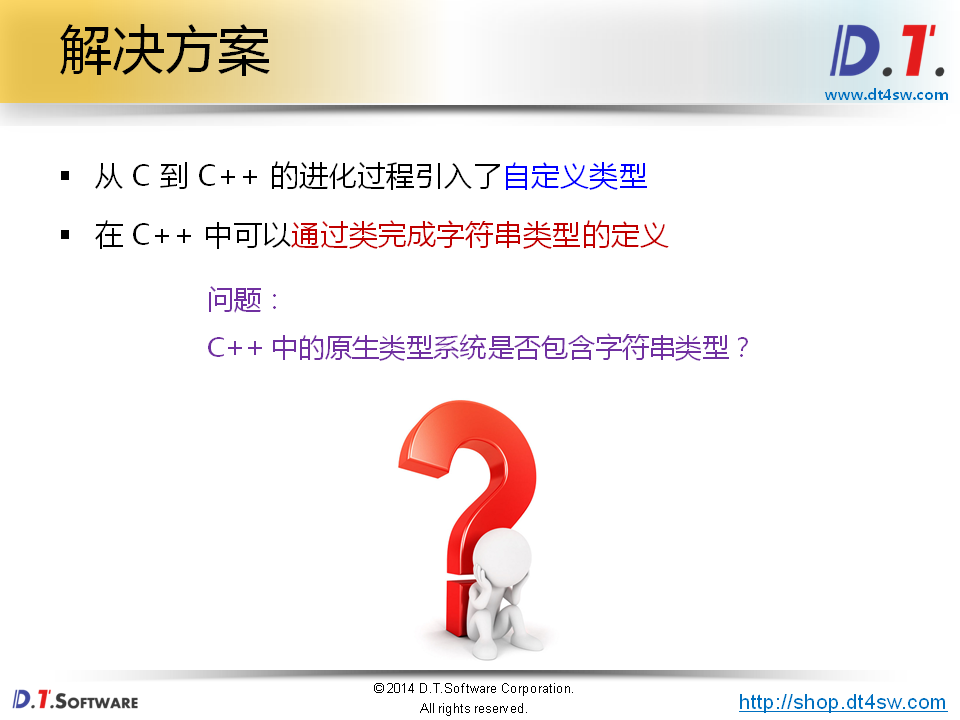 解决方案

D.T.
www.dt4sw.com

▪ 从 C 到 C++ 的进化过程引入了自定义类型

▪ 在 C++ 中可以通过类完成字符串类型的定义

问题：
C++ 中的原生类型系统是否包含字符串类型？

D.T.SOFTWARE

© 2014 D.T.Software Corporation.
All rights reserved.

http://shop.dt4sw.com